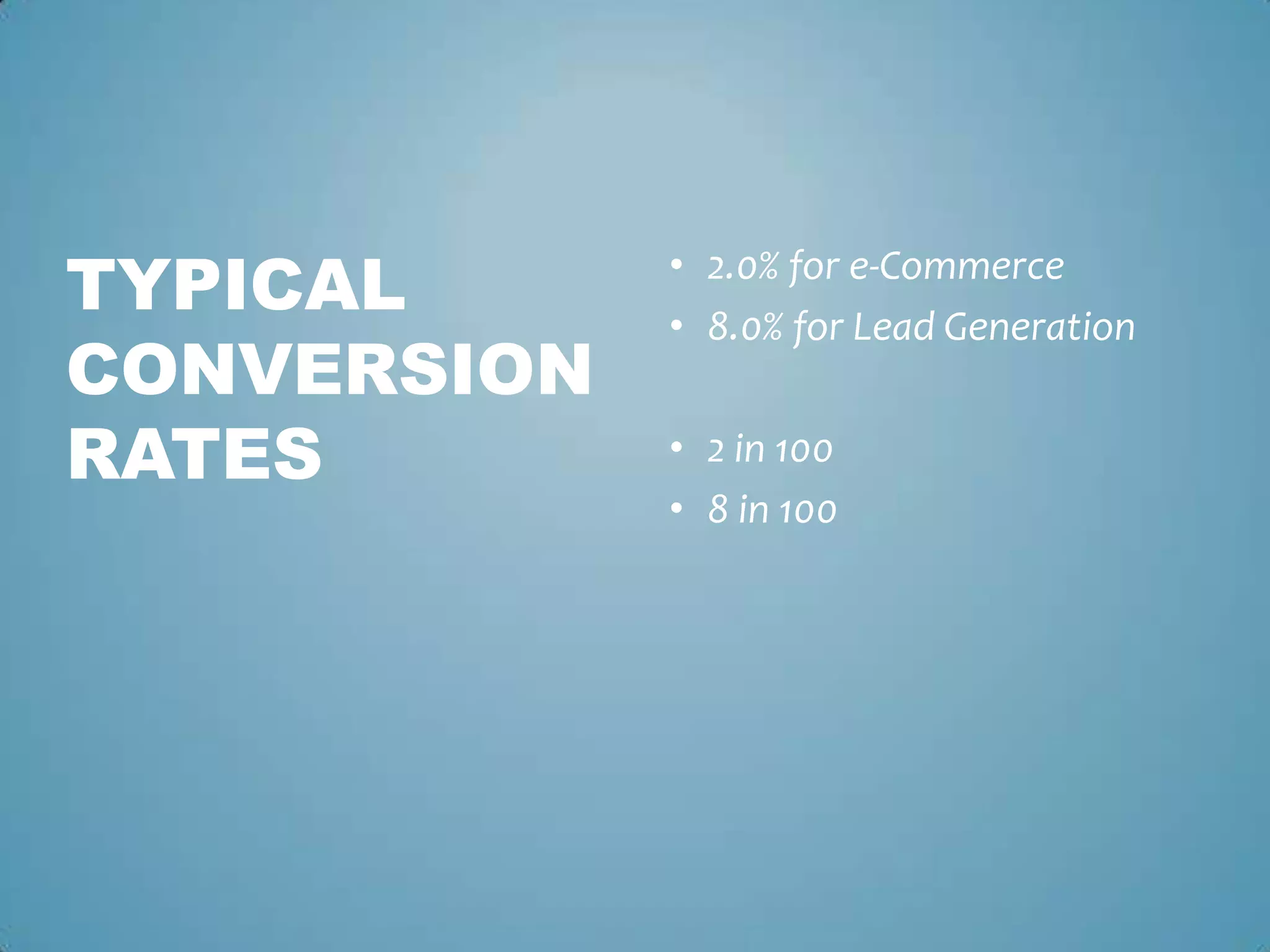 TYPICAL CONVERSION RATES

• 2.0% for e-Commerce
• 8.0% for Lead Generation

• 2 in 100
• 8 in 100